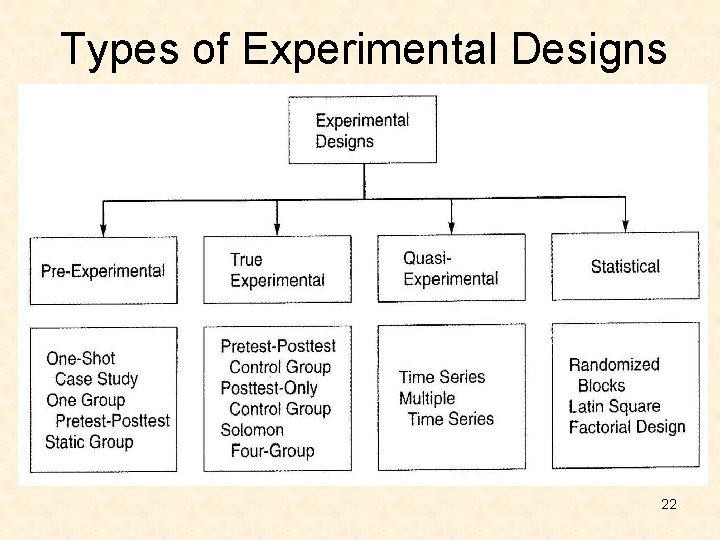 Types of Experimental Designs

Experimental Designs

Pre-Experimental

True Experimental

Quasi-Experimental

Statistical

One-Shot Case Study
One Group Pretest-Posttest
Static Group

Pretest-Posttest Control Group
Posttest-Only Control Group
Solomon Four-Group

Time Series
Multiple Time Series

Randomized Blocks
Latin Square
Factorial Design

22